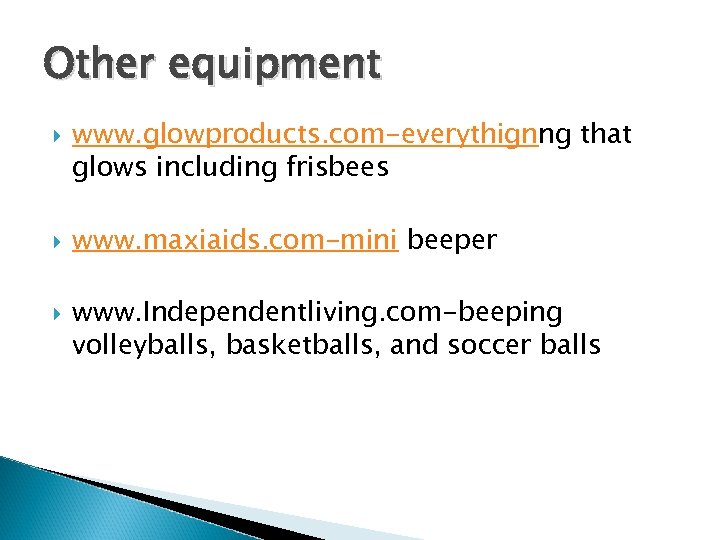 Other equipment

www.glowproducts.com-everythignng that glows including frisbees

www.maxiaids.com-mini beeper

www.Independentliving.com-beeping volleyballs, basketballs, and soccer balls